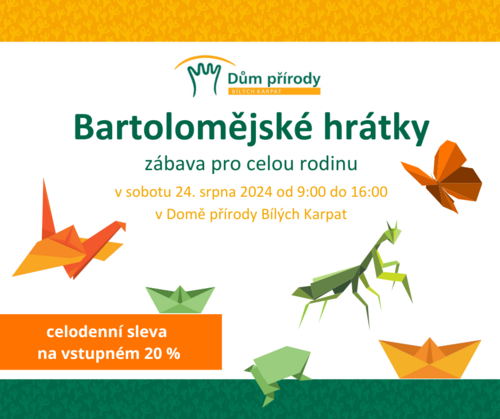 Dům přírody
BÍLÝCH KARPAT

Bartolomějské hrátky

zábava pro celou rodinu

v sobotu 24. srpna 2024 od 9:00 do 16:00
v Domě přírody Bílých Karpat

celodenní sleva
na vstupném 20 %